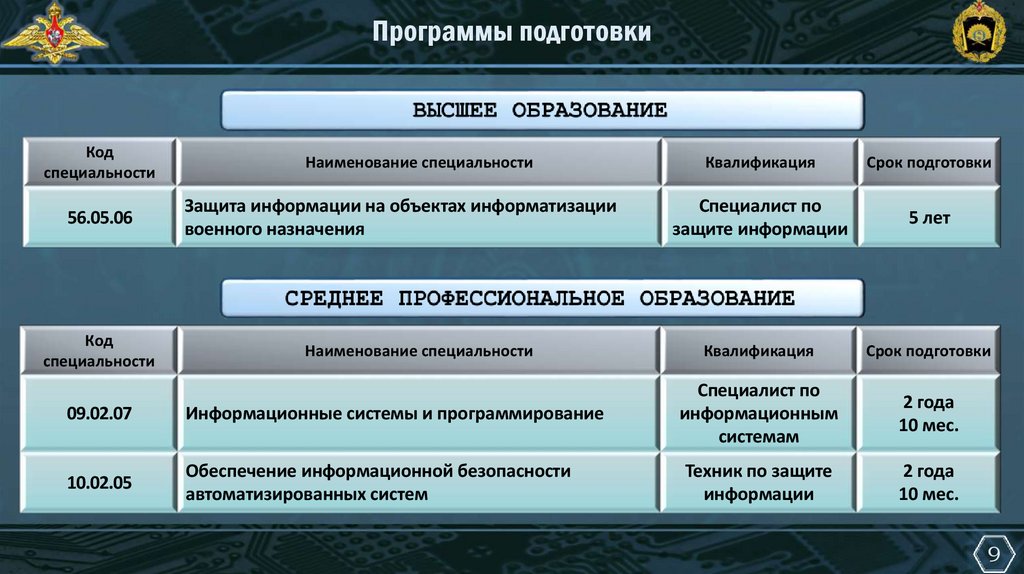 Программы подготовки

ВЫСШЕЕ ОБРАЗОВАНИЕ

| Код специальности | Наименование специальности | Квалификация | Срок подготовки |
|---|---|---|---|
| 56.05.06 | Защита информации на объектах информатизации военного назначения | Специалист по защите информации | 5 лет |

СРЕДНЕЕ ПРОФЕССИОНАЛЬНОЕ ОБРАЗОВАНИЕ

| Код специальности | Наименование специальности | Квалификация | Срок подготовки |
|---|---|---|---|
| 09.02.07 | Информационные системы и программирование | Специалист по информационным системам | 2 года 10 мес. |
| 10.02.05 | Обеспечение информационной безопасности автоматизированных систем | Техник по защите информации | 2 года 10 мес. |

9